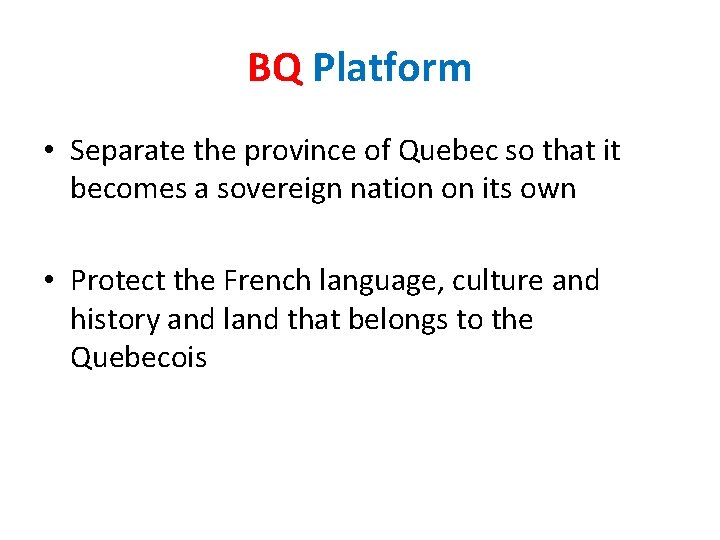 BQ Platform

• Separate the province of Quebec so that it becomes a sovereign nation on its own

• Protect the French language, culture and history and land that belongs to the Quebecois